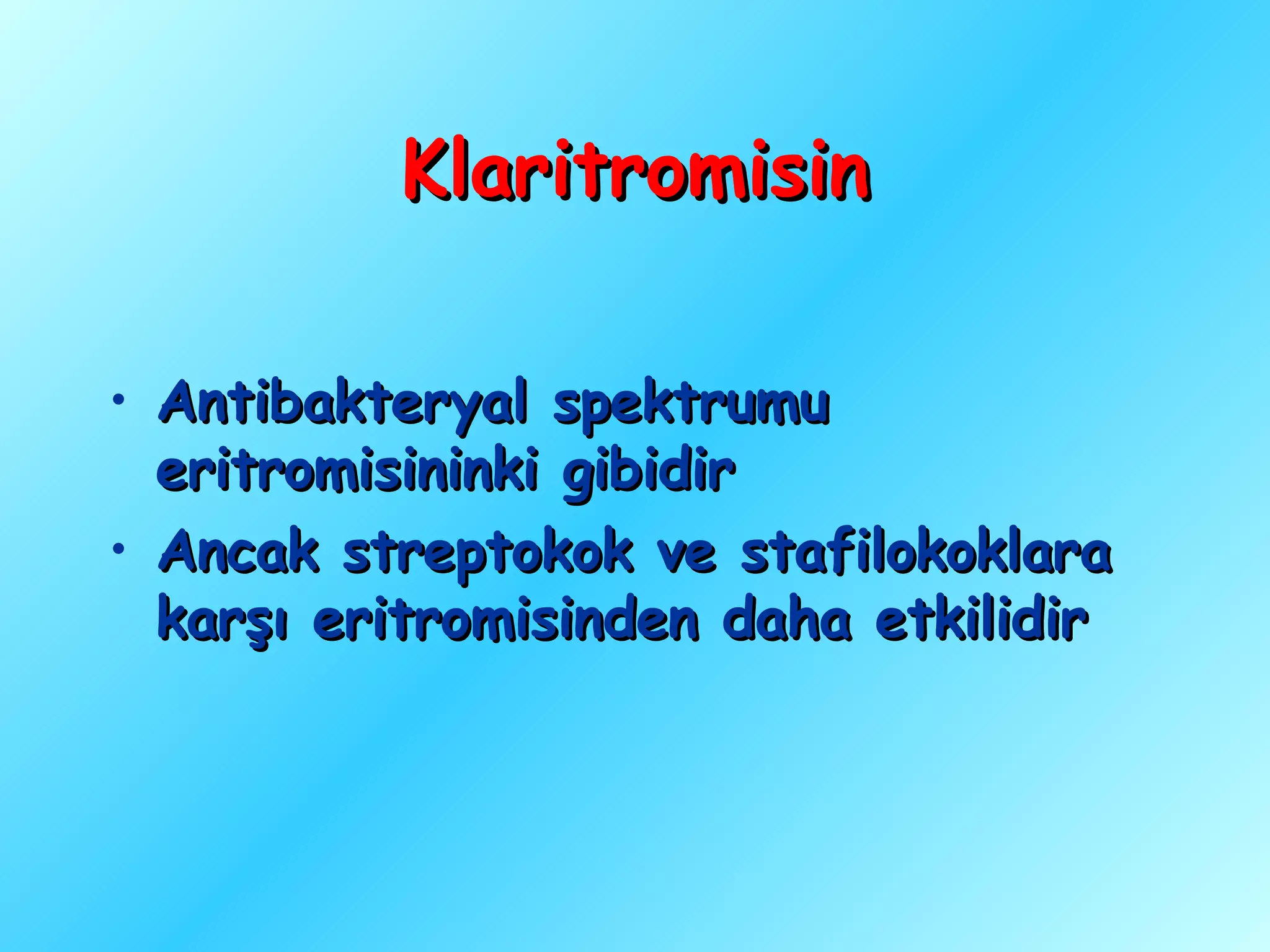 Klaritromisin

• Antibakteryal spektrumu eritromisininki gibidir
• Ancak streptokok ve stafilokoklara karşı eritromisinden daha etkilidir